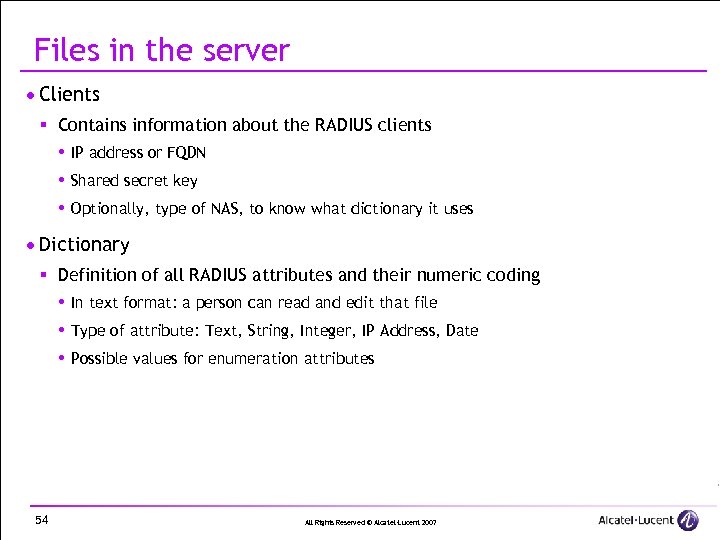 Files in the server

• Clients
  ▪ Contains information about the RADIUS clients
    • IP address or FQDN
    • Shared secret key
    • Optionally, type of NAS, to know what dictionary it uses

• Dictionary
  ▪ Definition of all RADIUS attributes and their numeric coding
    • In text format: a person can read and edit that file
    • Type of attribute: Text, String, Integer, IP Address, Date
    • Possible values for enumeration attributes

54

All Rights Reserved © Alcatel-Lucent 2007

Alcatel·Lucent